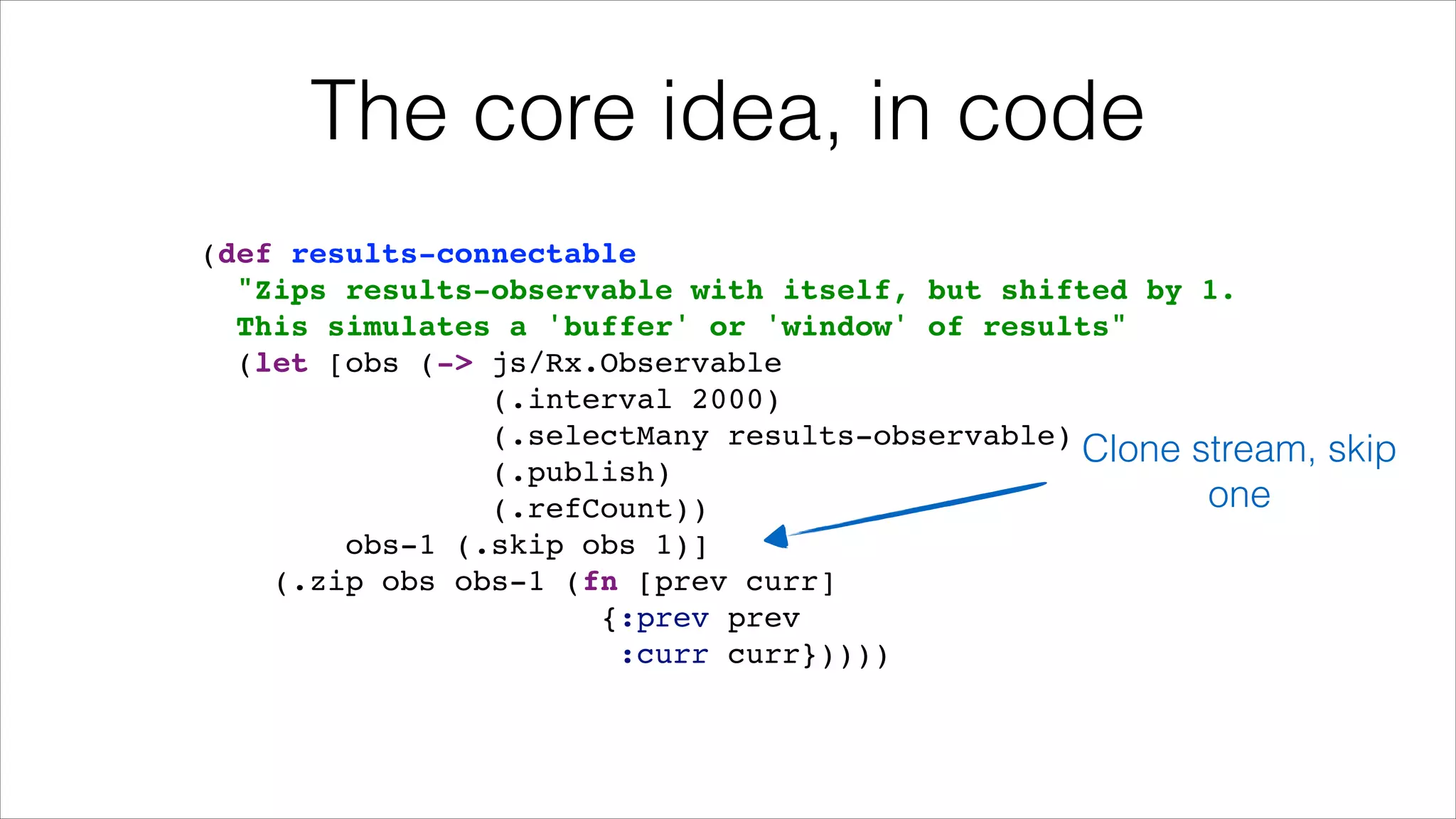 The core idea, in code

(def results-connectable
  "Zips results-observable with itself, but shifted by 1.
  This simulates a 'buffer' or 'window' of results"
  (let [obs (-> js/Rx.Observable
                (.interval 2000)
                (.selectMany results-observable)
                (.publish)
                (.refCount))
        obs-1 (.skip obs 1)]
    (.zip obs obs-1 (fn [prev curr]
                      {:prev prev
                       :curr curr}))))

Clone stream, skip one